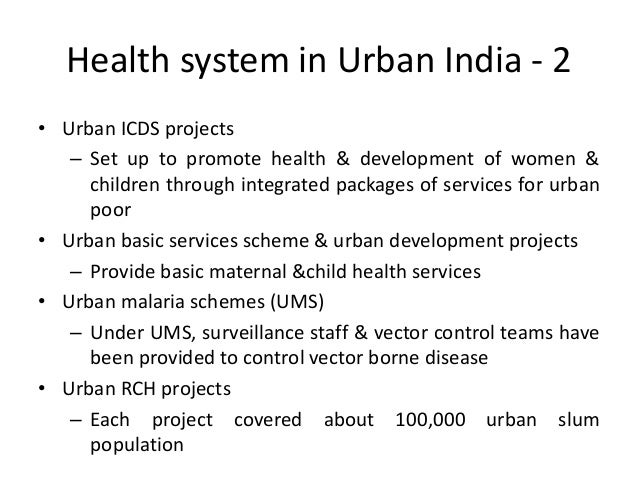 Health system in Urban India - 2

• Urban ICDS projects
– Set up to promote health & development of women & children through integrated packages of services for urban poor
• Urban basic services scheme & urban development projects
– Provide basic maternal &child health services
• Urban malaria schemes (UMS)
– Under UMS, surveillance staff & vector control teams have been provided to control vector borne disease
• Urban RCH projects
– Each project covered about 100,000 urban slum population